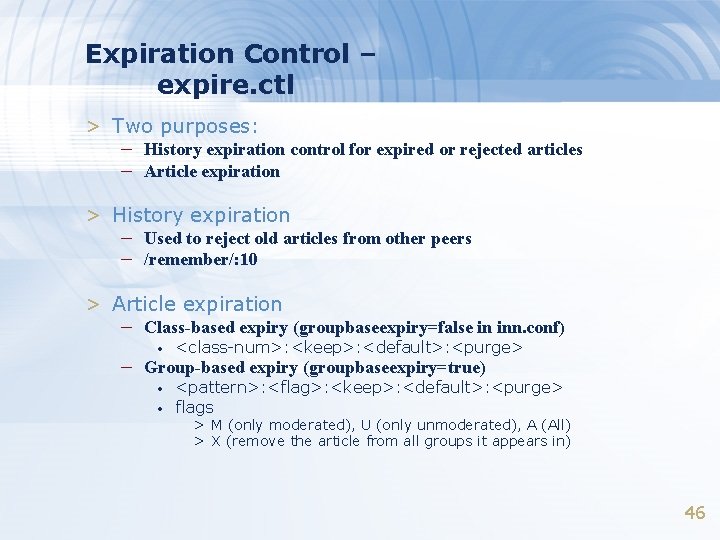 Expiration Control – expire.ctl

> Two purposes:
– History expiration control for expired or rejected articles
– Article expiration

> History expiration
– Used to reject old articles from other peers
– /remember/:10

> Article expiration
– Class-based expiry (groupbaseexpiry=false in inn.conf)
• <class-num>:<keep>:<default>:<purge>
– Group-based expiry (groupbaseexpiry=true)
• <pattern>:<flag>:<keep>:<default>:<purge>
• flags
> M (only moderated), U (only unmoderated), A (All)
> X (remove the article from all groups it appears in)

46